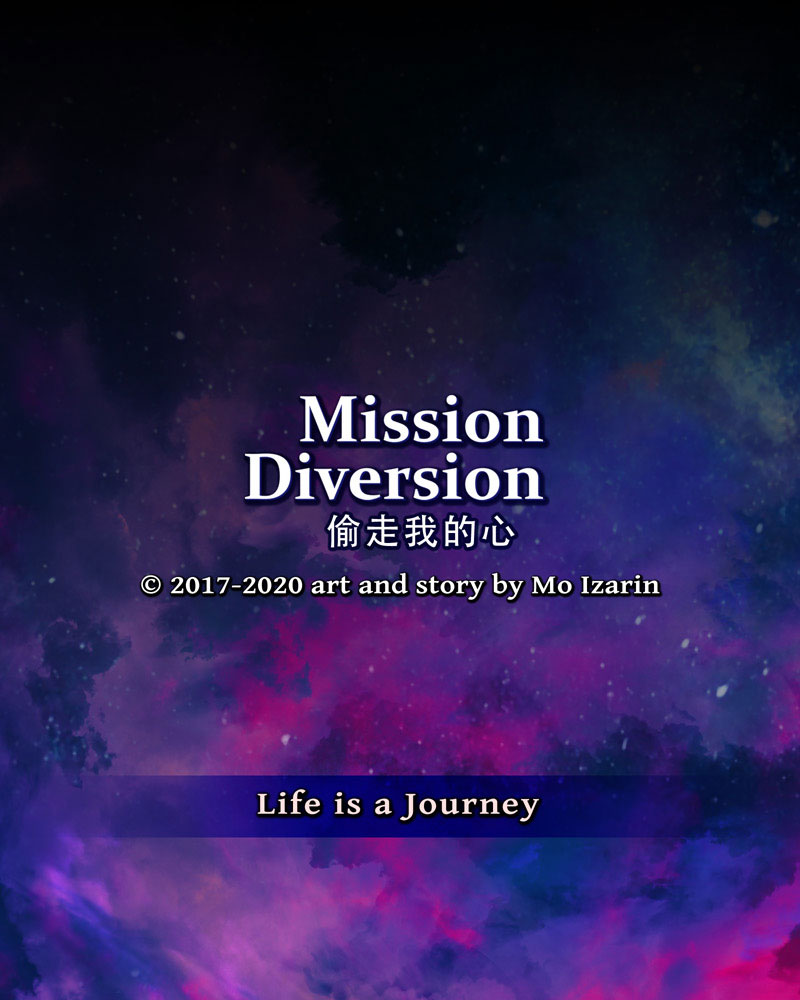 Mission Diversion
偷走我的心
© 2017-2020 art and story by Mo Izarin

Life is a Journey